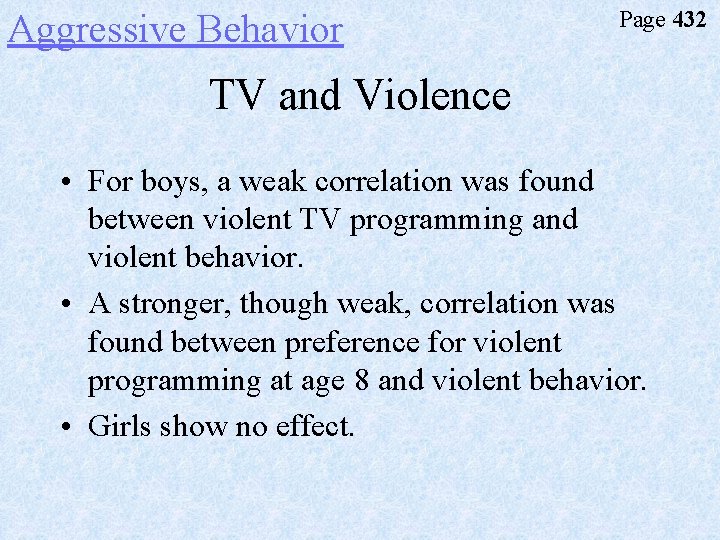 Aggressive Behavior

Page 432

TV and Violence

• For boys, a weak correlation was found between violent TV programming and violent behavior.
• A stronger, though weak, correlation was found between preference for violent programming at age 8 and violent behavior.
• Girls show no effect.